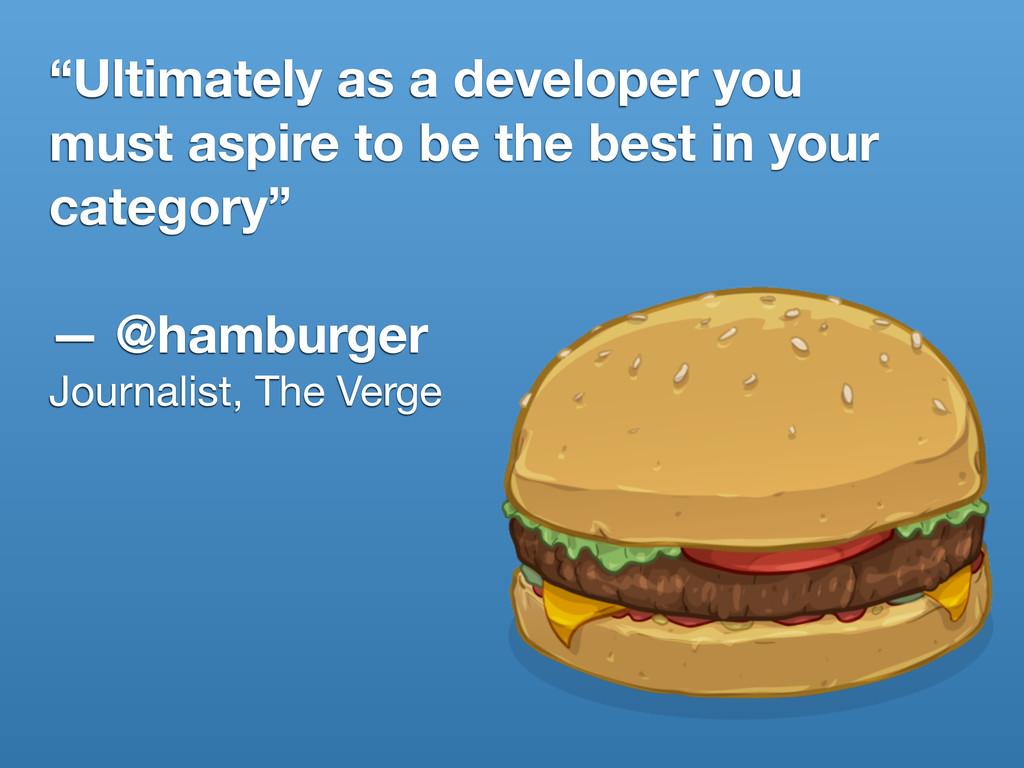 “Ultimately as a developer you must aspire to be the best in your category”

— @hamburger
Journalist, The Verge